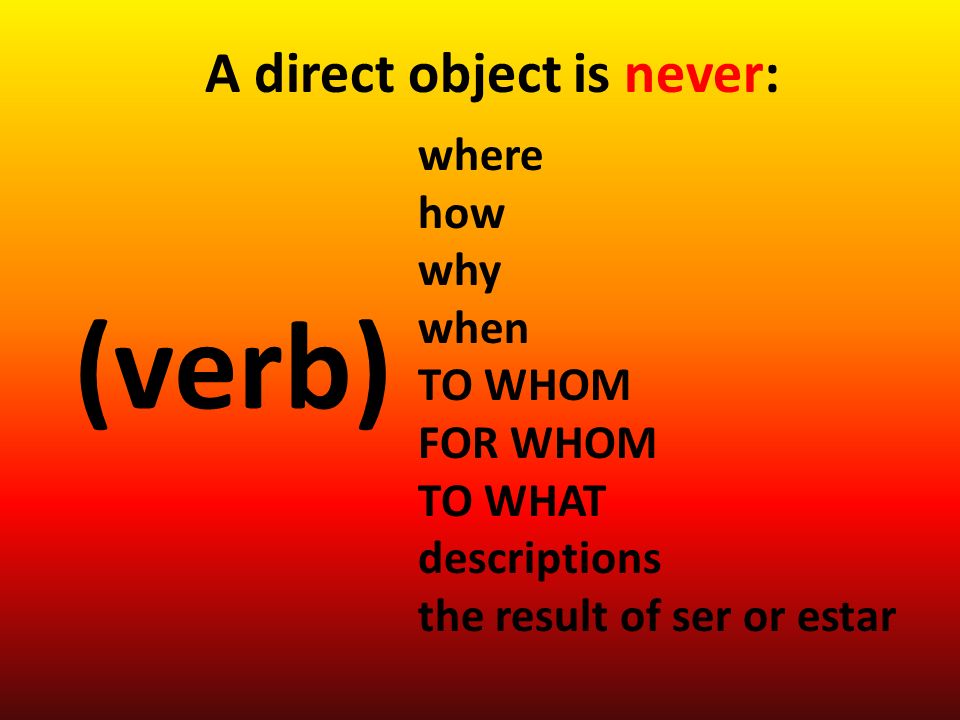 A direct object is never:

(verb)

where
how
why
when
TO WHOM
FOR WHOM
TO WHAT
descriptions
the result of ser or estar